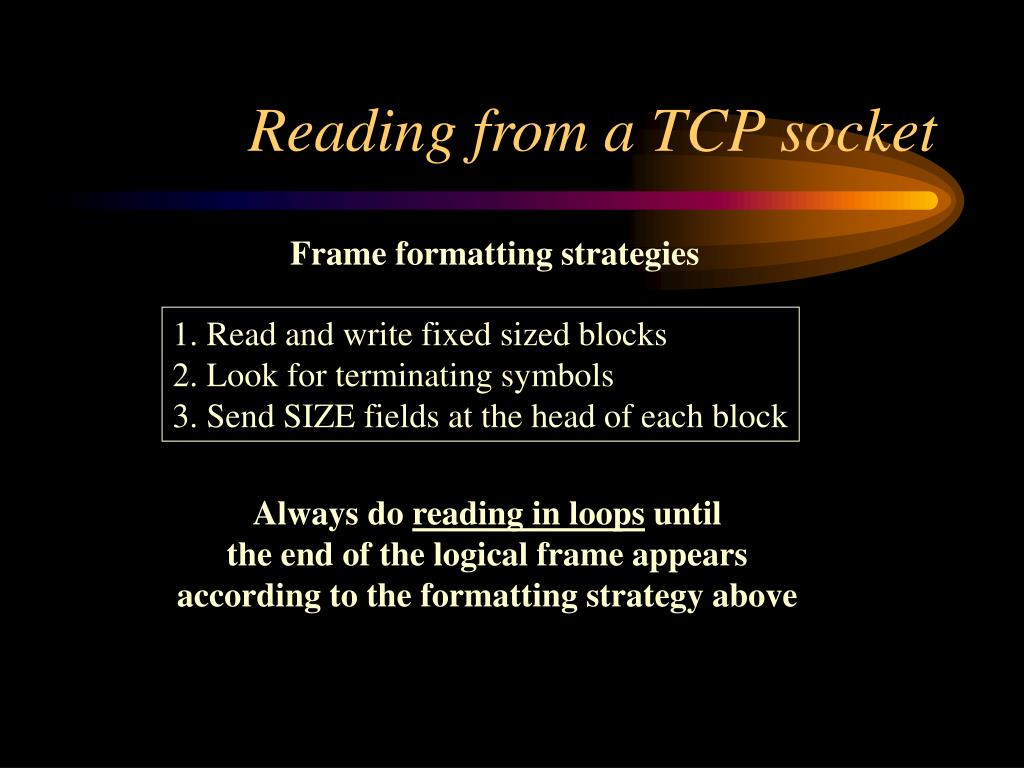 Reading from a TCP socket

Frame formatting strategies

1. Read and write fixed sized blocks
2. Look for terminating symbols
3. Send SIZE fields at the head of each block

Always do reading in loops until the end of the logical frame appears according to the formatting strategy above